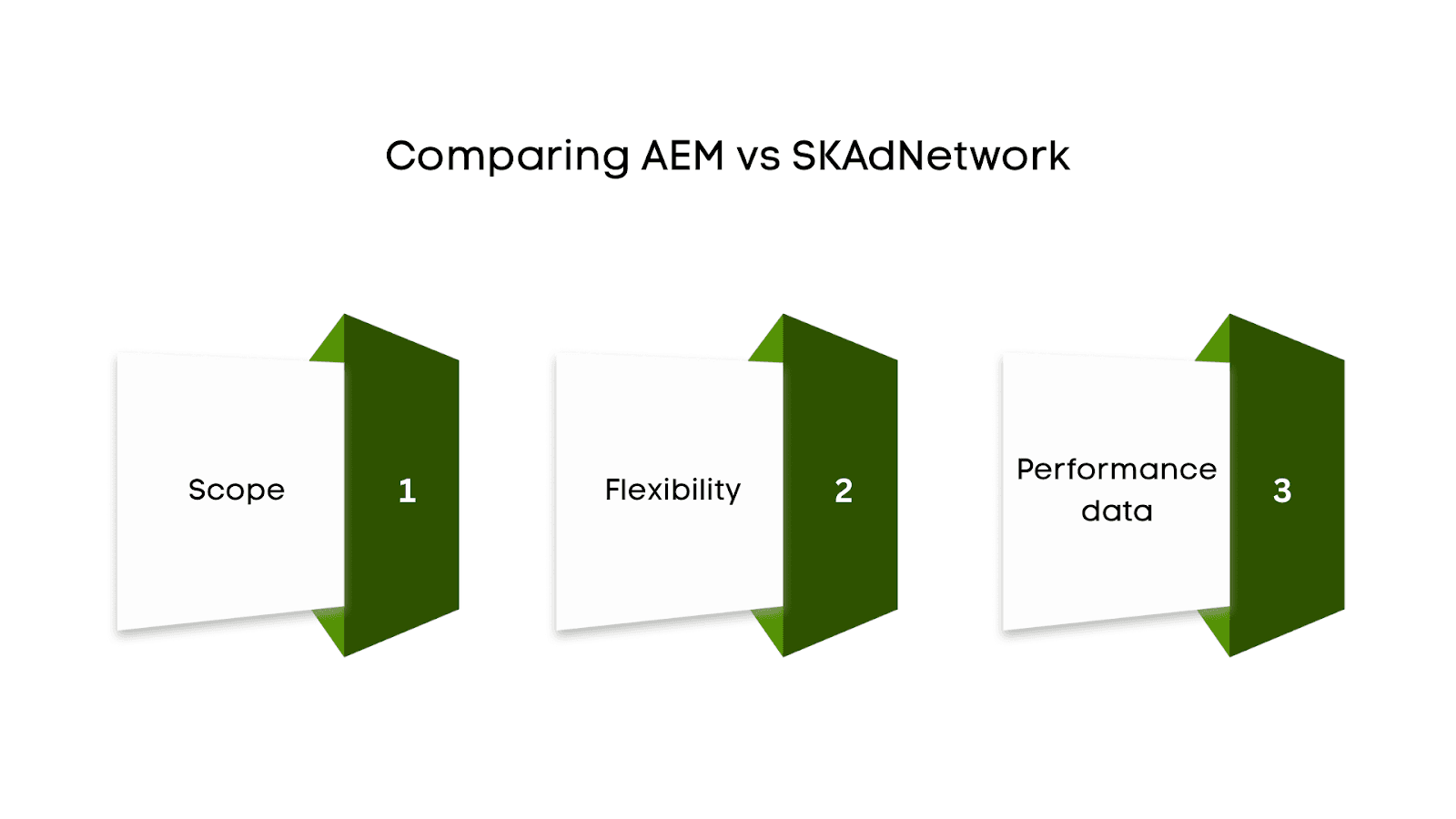 Comparing AEM vs SKAdNetwork

Scope

1

Flexibility

2

Performance data

3